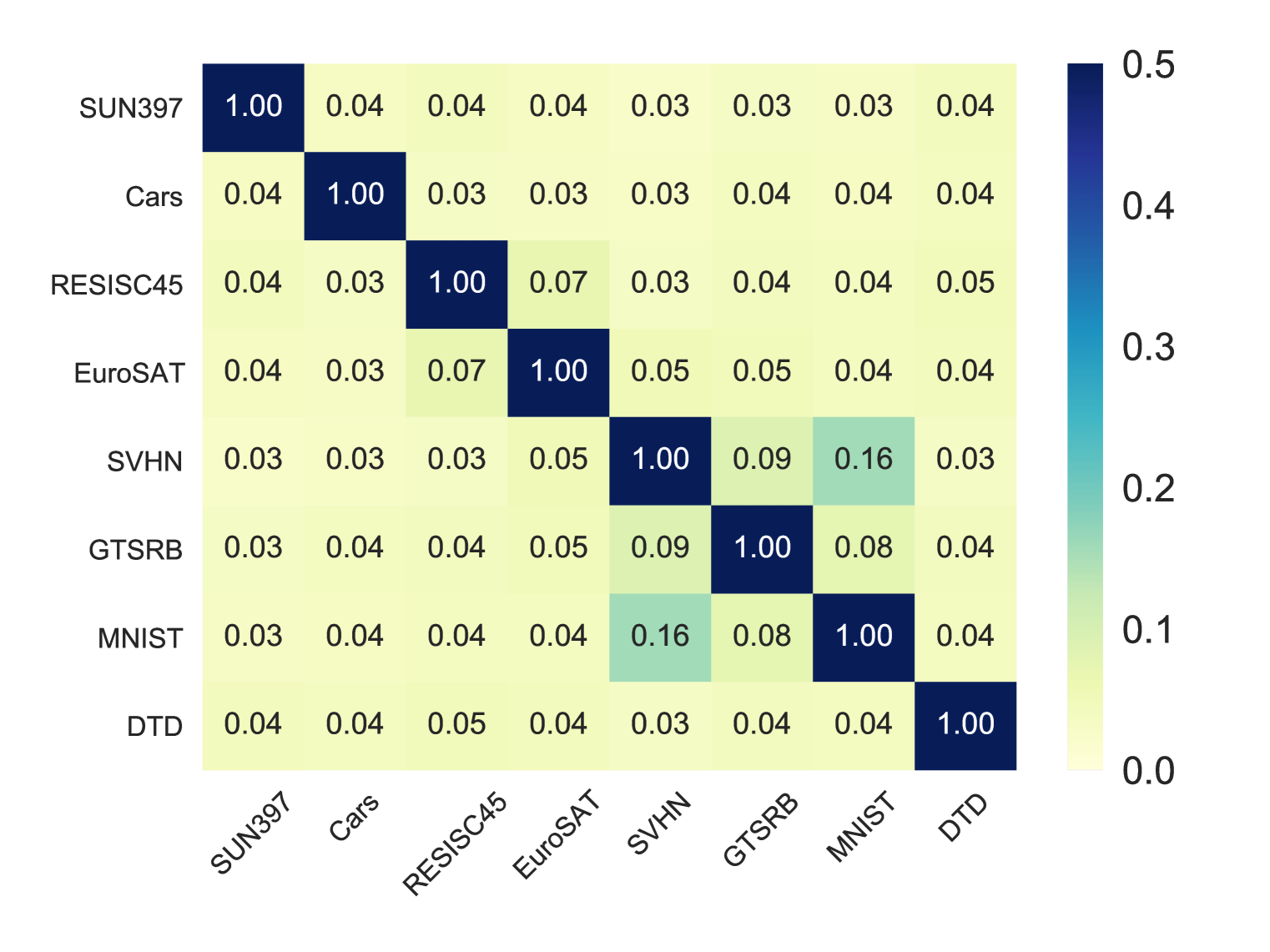 |  | SUN397 | Cars | RESISC45 | EuroSAT | SVHN | GTSRB | MNIST | DTD |
|---|---|---|---|---|---|---|---|---|
| SUN397 | 1.00 | 0.04 | 0.04 | 0.04 | 0.03 | 0.03 | 0.03 | 0.04 |
| Cars | 0.04 | 1.00 | 0.03 | 0.03 | 0.03 | 0.04 | 0.04 | 0.04 |
| RESISC45 | 0.04 | 0.03 | 1.00 | 0.07 | 0.03 | 0.04 | 0.04 | 0.05 |
| EuroSAT | 0.04 | 0.03 | 0.07 | 1.00 | 0.05 | 0.05 | 0.04 | 0.04 |
| SVHN | 0.03 | 0.03 | 0.03 | 0.05 | 1.00 | 0.09 | 0.16 | 0.03 |
| GTSRB | 0.03 | 0.04 | 0.04 | 0.05 | 0.09 | 1.00 | 0.08 | 0.04 |
| MNIST | 0.03 | 0.04 | 0.04 | 0.04 | 0.16 | 0.08 | 1.00 | 0.04 |
| DTD | 0.04 | 0.04 | 0.05 | 0.04 | 0.03 | 0.04 | 0.04 | 1.00 |

0.5
0.4
0.3
0.2
0.1
0.0